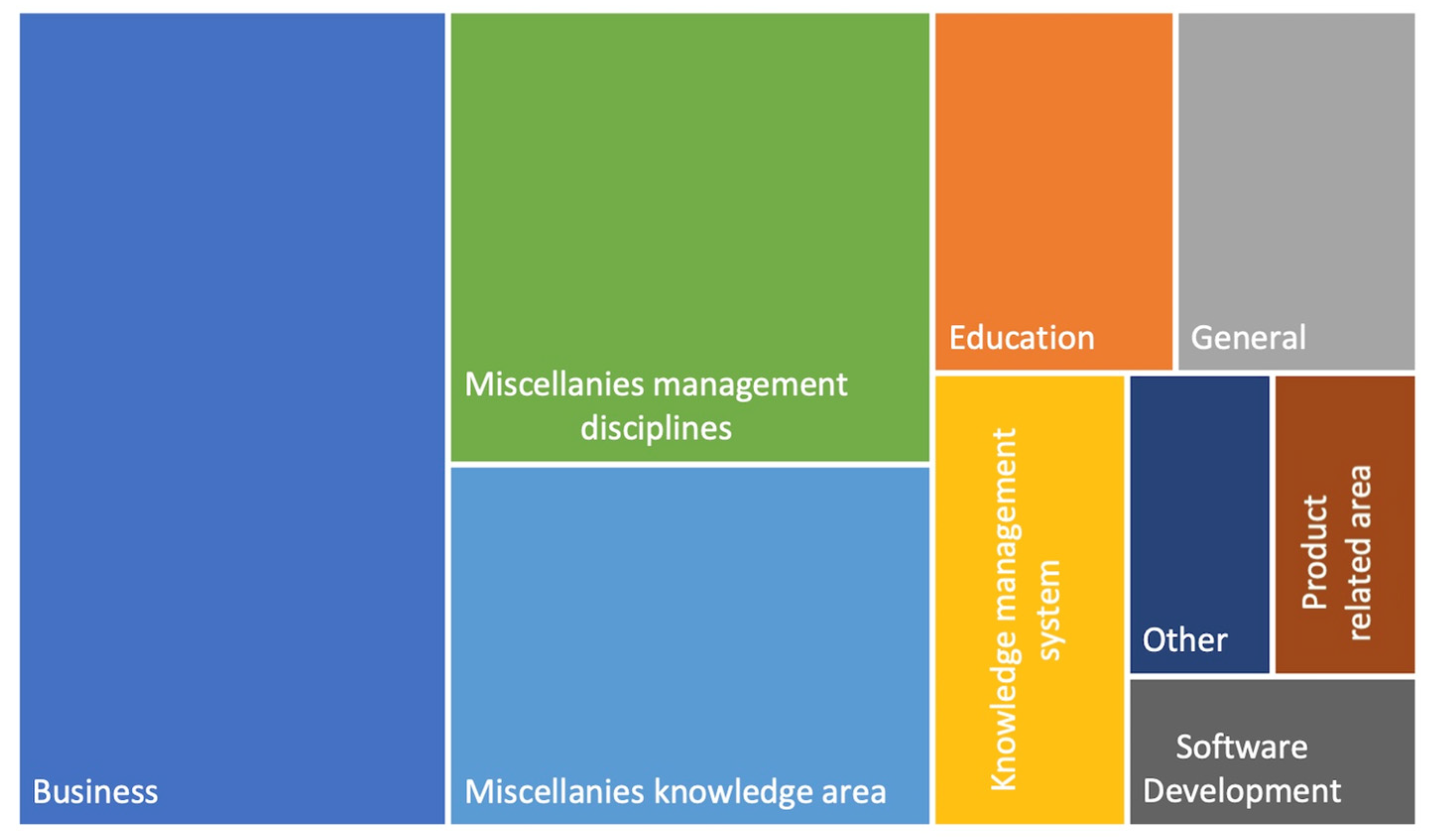 Business

Miscellanies management disciplines

Miscellanies knowledge area

Education

General

Knowledge management system

Other

Product related area

Software Development